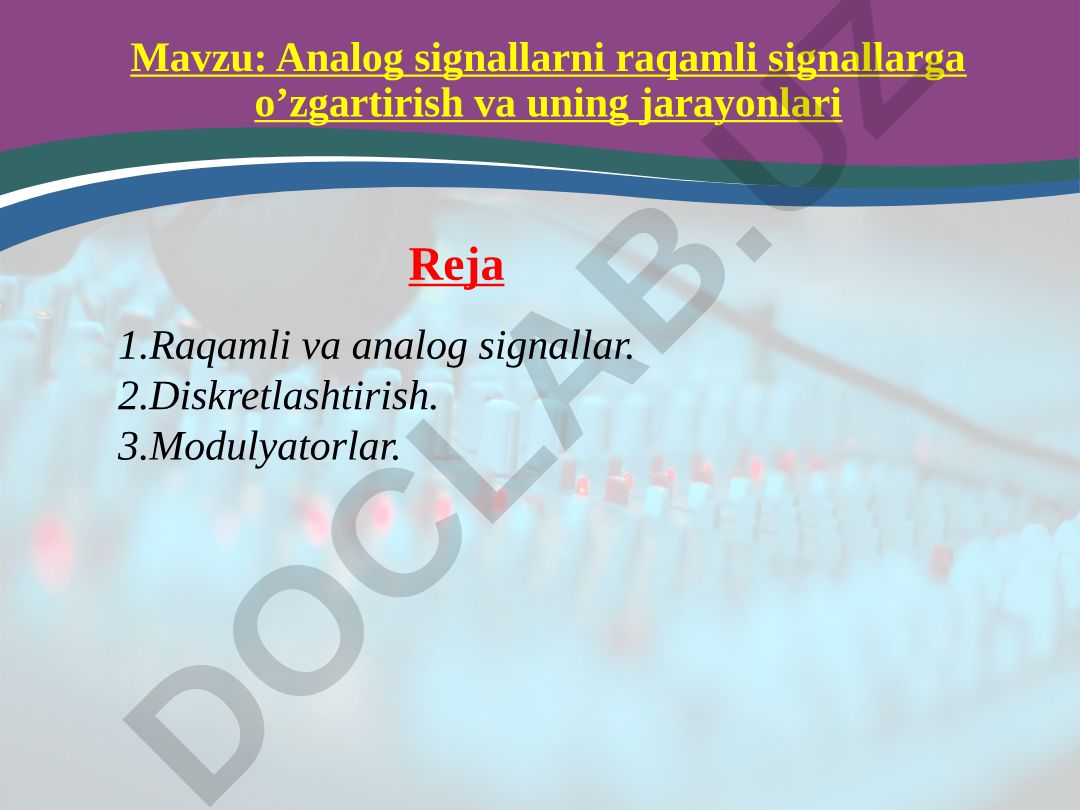 Mavzu: Analog signallarni raqamli signallarga o’zgartirish va uning jarayonlari

Reja

1.Raqamli va analog signallar.
2.Diskretlashtirish.
3.Modulyatorlar.

DOCLAB.UZ